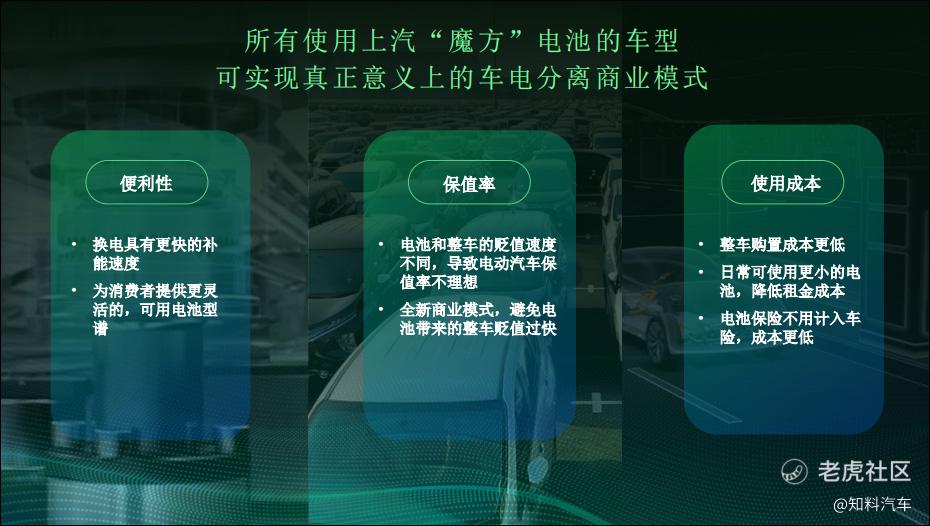 所有使用上汽“魔方”电池的车型
可实现真正意义上的车电分离商业模式

便利性

• 换电具有更快的补能速度
• 为消费者提供更灵活的，可用电池型谱

保值率

• 电池和整车的贬值速度不同，导致电动汽车保值率不理想
• 全新商业模式，避免电池带来的整车贬值过快

使用成本

• 整车购置成本更低
• 日常可使用更小的电池，降低租金成本
• 电池保险不用计入车险，成本更低

老虎社区
@知料汽车